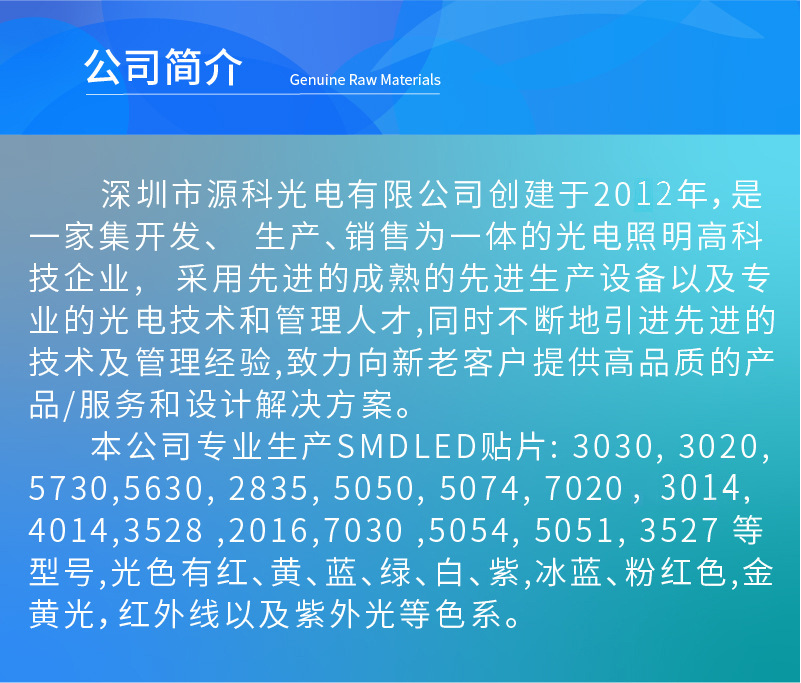 公司简介 Genuine Raw Materials

深圳市源科光电有限公司创建于2012年，是一家集开发、 生产、销售为一体的光电照明高科技企业， 采用先进的成熟的先进生产设备以及专业的光电技术和管理人才,同时不断地引进先进的技术及管理经验,致力向新老客户提供高品质的产品/服务和设计解决方案。

本公司专业生产SMDLED贴片: 3030, 3020, 5730,5630, 2835, 5050, 5074, 7020 , 3014, 4014,3528 ,2016,7030 ,5054, 5051, 3527 等型号,光色有红、黄、蓝、绿、白、紫,冰蓝、粉红色,金黄光, 红外线以及紫外光等色系。